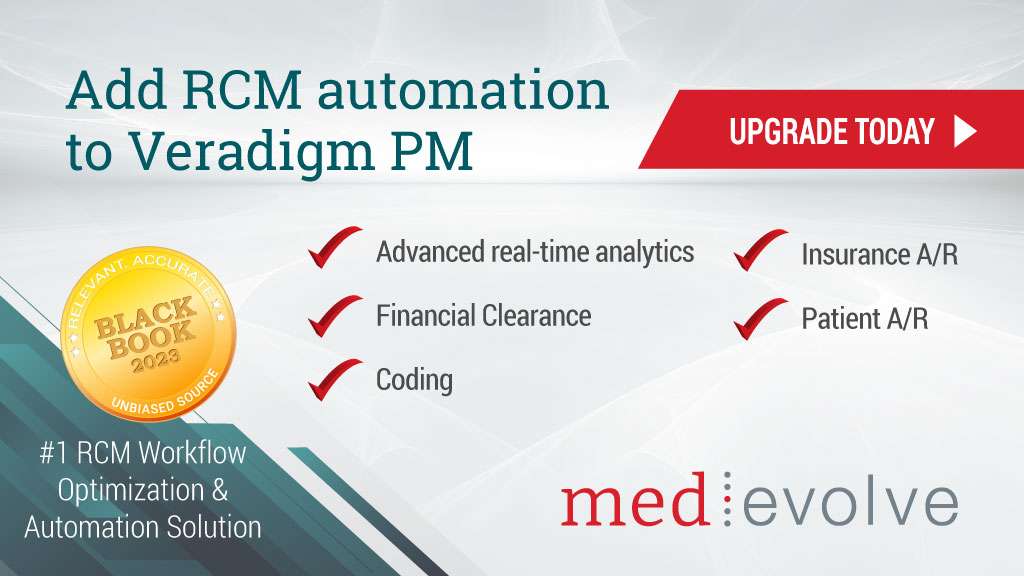 Add RCM automation to Veradigm PM

UPGRADE TODAY

Advanced real-time analytics

Financial Clearance

Coding

Insurance A/R

Patient A/R

RELEVANT. ACCURATE.
BLACK BOOK
2023
UNBIASED SOURCE

#1 RCM Workflow Optimization & Automation Solution

med evolve